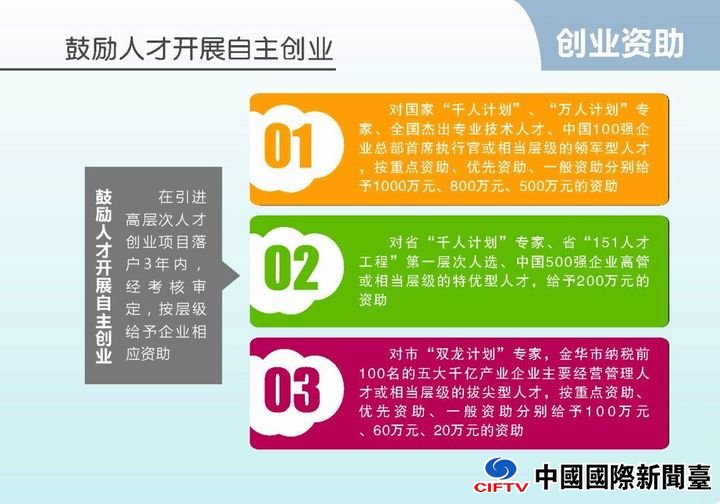 鼓励人才开展自主创业

创业资助

鼓励人才开展自主创业

在引进高层次人才创业项目落户3年内，经考核审定，按层级给予企业相应资助

01

对国家“千人计划”、“万人计划”专家、全国杰出专业技术人才、中国100强企业总部首席执行官或相当层级的领军型人才，按重点资助、优先资助、一般资助分别给予1000万元、800万元、500万元的资助

02

对省“千人计划”专家、省“151人才工程”第一层次人选、中国500强企业高管或相当层级的特优型人才，给予200万元的资助

03

对市“双龙计划”专家，金华市纳税前100名的五大千亿产业企业主要经营管理人才或相当层级的拔尖型人才，按重点资助、优先资助、一般资助分别给予100万元、60万元、20万元的资助

CIFTV 中國國際新聞臺